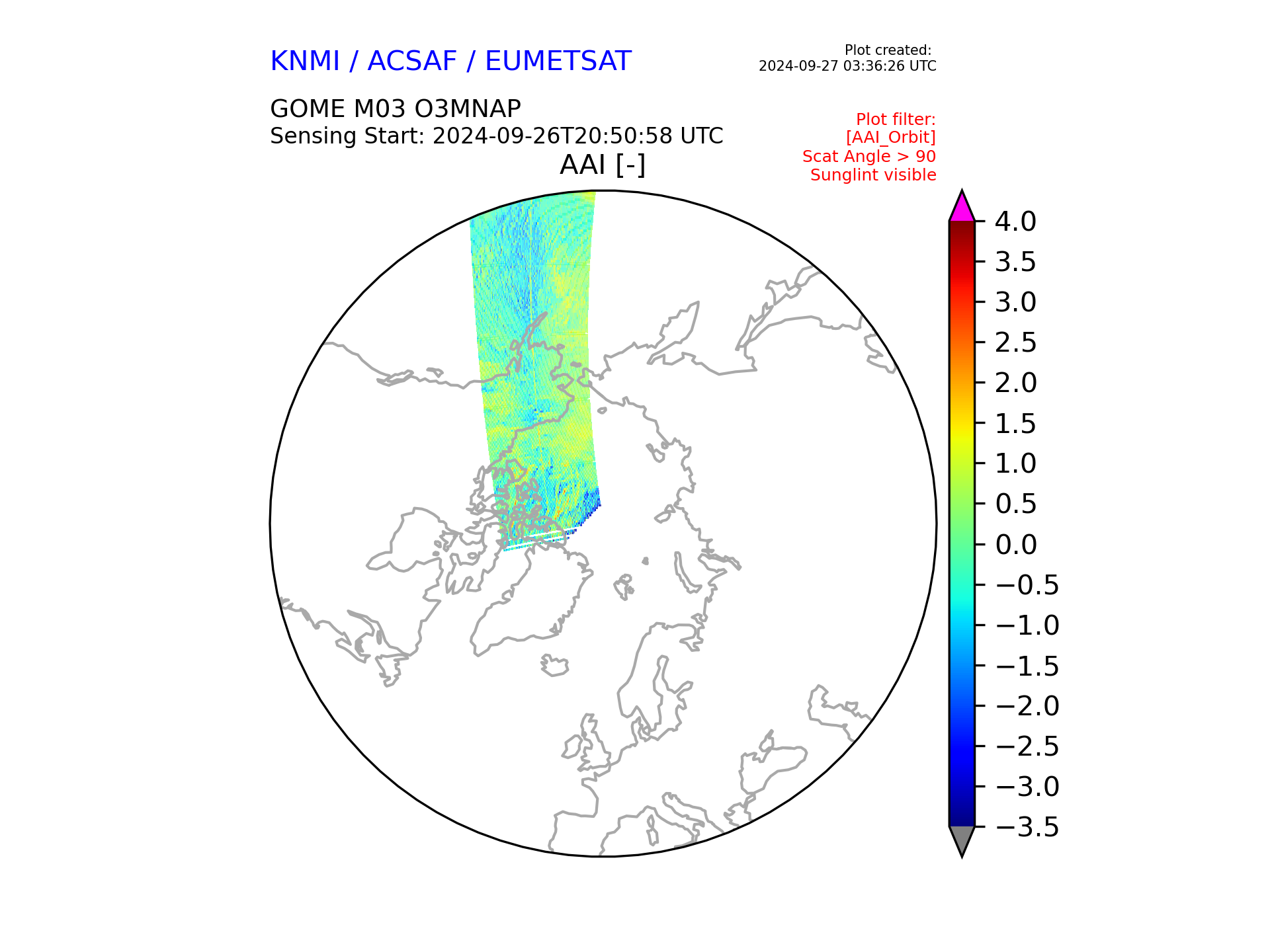 KNMI / ACSAF / EUMETSAT

Plot created:
2024-09-27 03:36:26 UTC

GOME M03 O3MNAP
Sensing Start: 2024-09-26T20:50:58 UTC

Plot filter:
[AAI_Orbit]
Scat Angle > 90
Sunglint visible

AAI [-]

4.0
3.5
3.0
2.5
2.0
1.5
1.0
0.5
0.0
−0.5
−1.0
−1.5
−2.0
−2.5
−3.0
−3.5